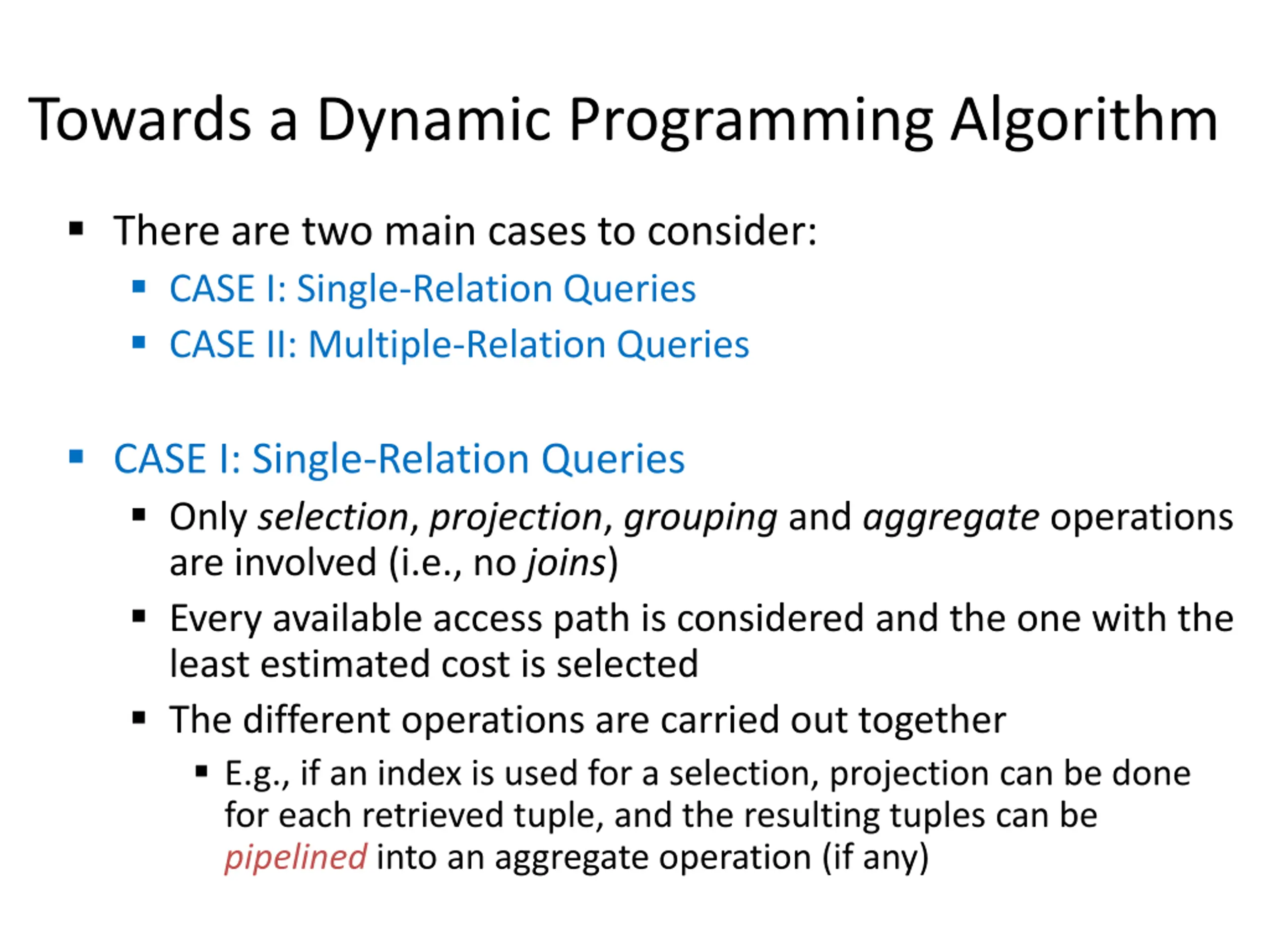 Towards a Dynamic Programming Algorithm

▪ There are two main cases to consider:
 ▪ CASE I: Single-Relation Queries
 ▪ CASE II: Multiple-Relation Queries

▪ CASE I: Single-Relation Queries
 ▪ Only selection, projection, grouping and aggregate operations are involved (i.e., no joins)
 ▪ Every available access path is considered and the one with the least estimated cost is selected
 ▪ The different operations are carried out together
  ▪ E.g., if an index is used for a selection, projection can be done for each retrieved tuple, and the resulting tuples can be pipelined into an aggregate operation (if any)